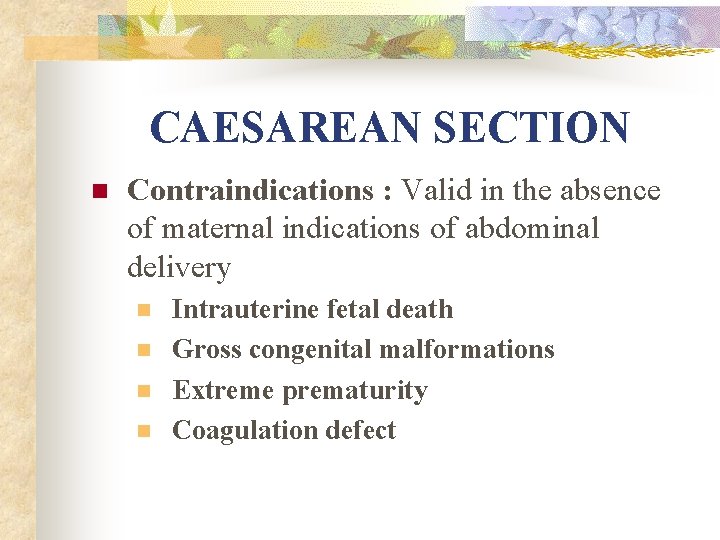 CAESAREAN SECTION

Contraindications : Valid in the absence of maternal indications of abdominal delivery

Intrauterine fetal death

Gross congenital malformations

Extreme prematurity

Coagulation defect